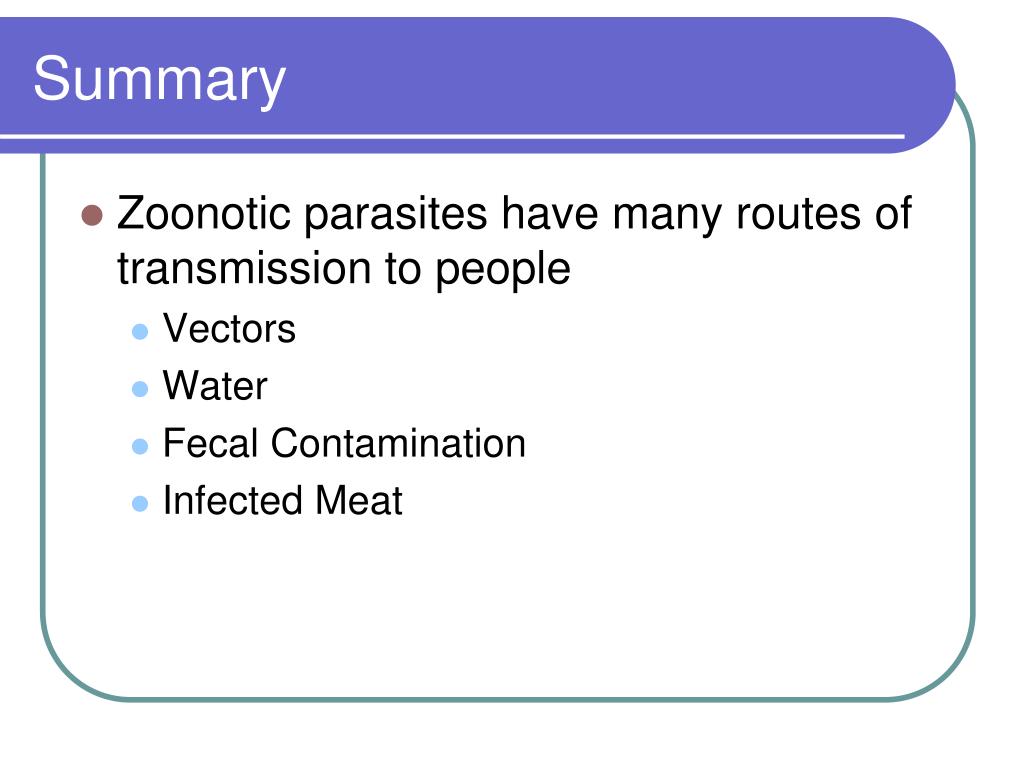 Summary

- Zoonotic parasites have many routes of transmission to people
  - Vectors
  - Water
  - Fecal Contamination
  - Infected Meat